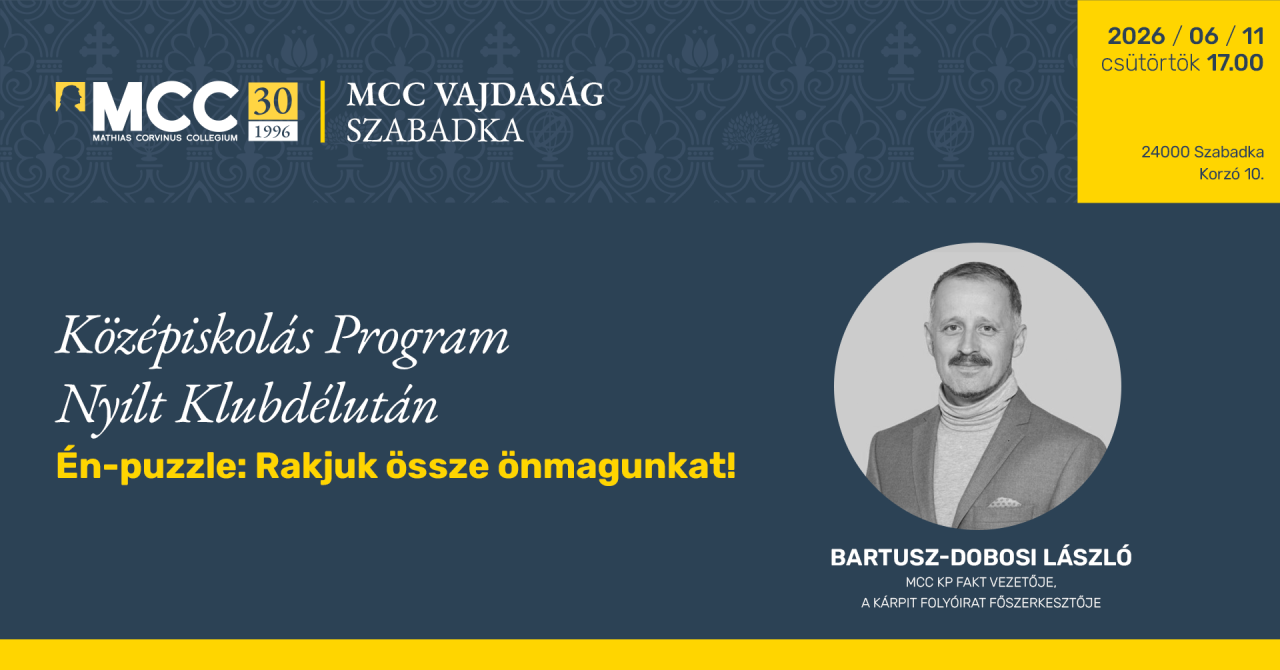 MCC
MATHIAS CORVINUS COLLEGIUM
30
1996
MCC VAJDASÁG
SZABADKA

2026 / 06 / 11
csütörtök 17.00

24000 Szabadka
Korzó 10.

Középiskolás Program
Nyílt Klubdélután
Én-puzzle: Rakjuk össze önmagunkat!

BARTUSZ-DOBOSI LÁSZLÓ
MCC KP FAKT VEZETŐJE,
A KÁRPIT FOLYÓIRAT FŐSZERKESZTŐJE